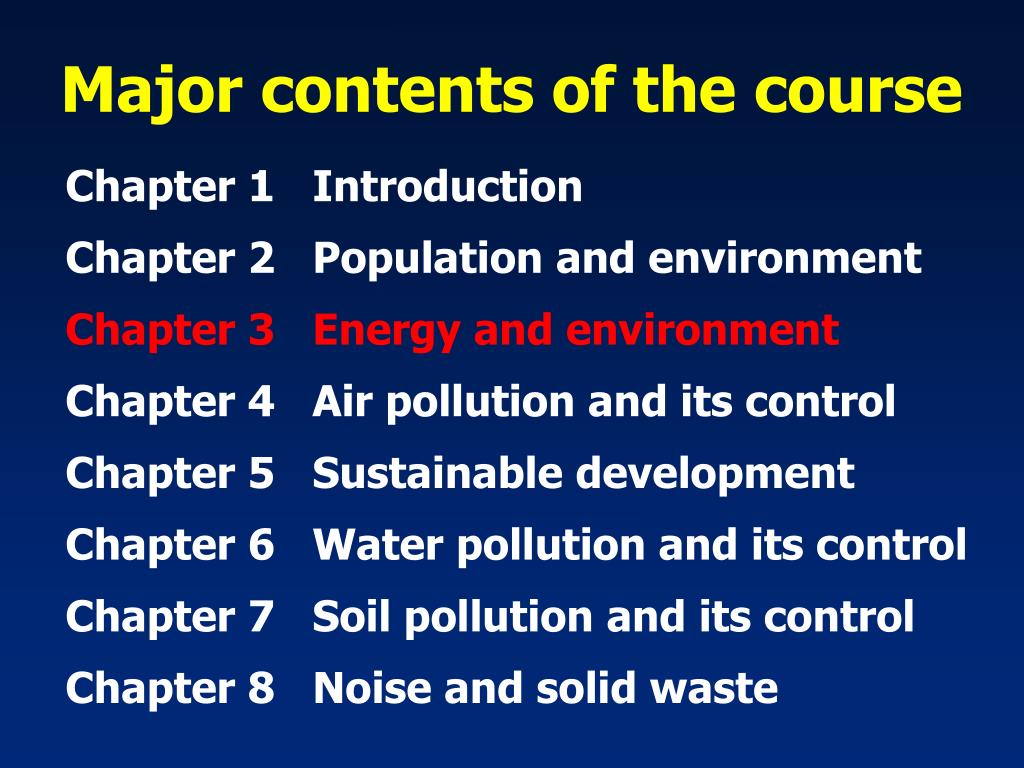 Major contents of the course

Chapter 1 Introduction

Chapter 2 Population and environment

Chapter 3 Energy and environment

Chapter 4 Air pollution and its control

Chapter 5 Sustainable development

Chapter 6 Water pollution and its control

Chapter 7 Soil pollution and its control

Chapter 8 Noise and solid waste